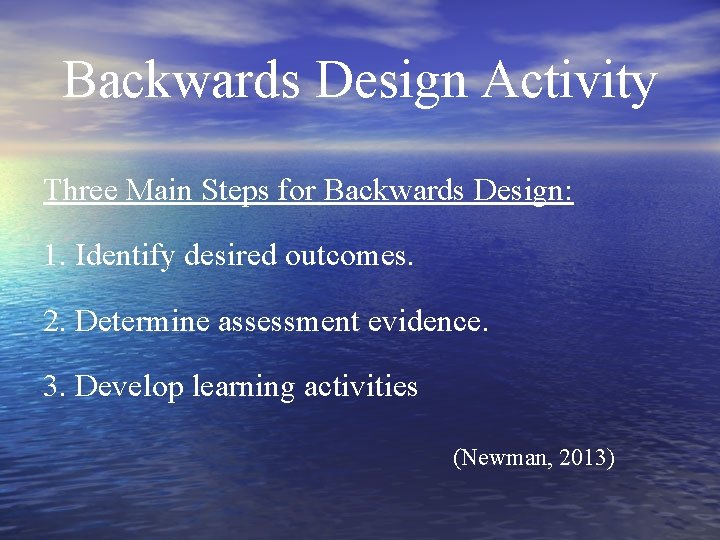 Backwards Design Activity

Three Main Steps for Backwards Design:

1. Identify desired outcomes.

2. Determine assessment evidence.

3. Develop learning activities

(Newman, 2013)